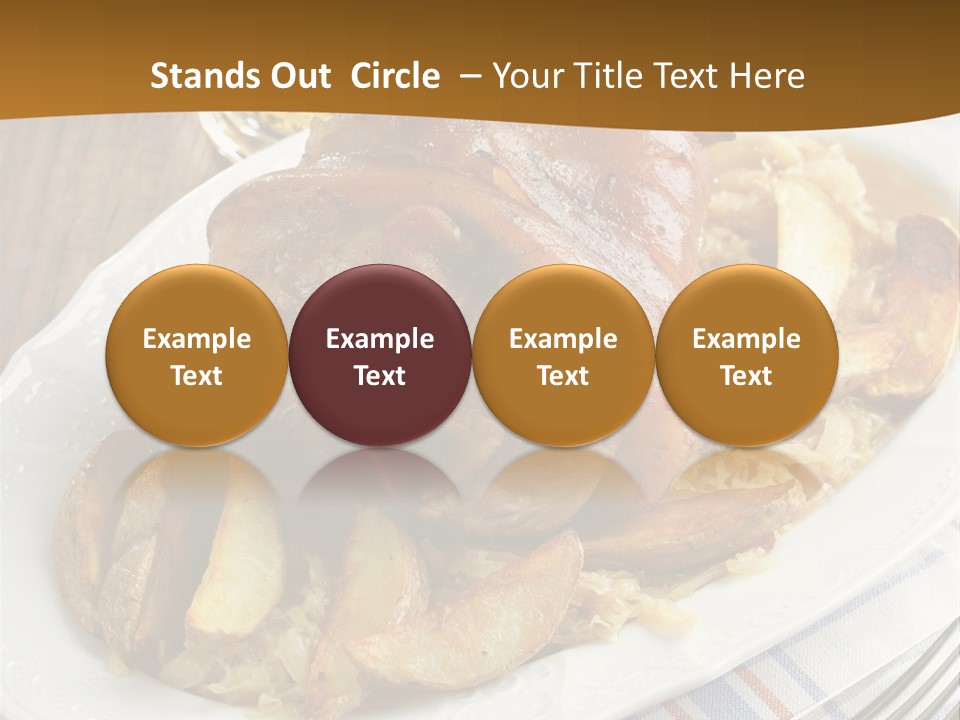 Stands Out Circle – Your Title Text Here

Example Text

Example Text

Example Text

Example Text